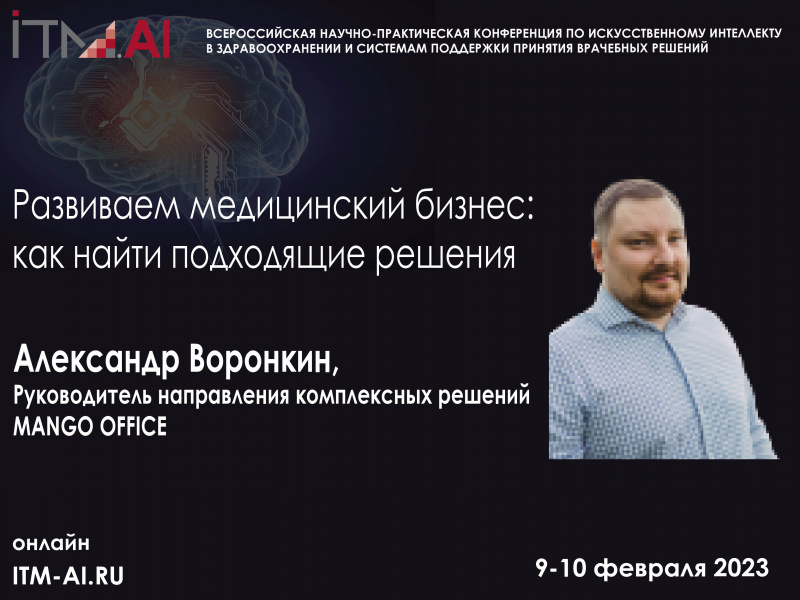 ITM.AI

ВСЕРОССИЙСКАЯ НАУЧНО-ПРАКТИЧЕСКАЯ КОНФЕРЕНЦИЯ ПО ИСКУССТВЕННОМУ ИНТЕЛЛЕКТУ В ЗДРАВООХРАНЕНИИ И СИСТЕМАМ ПОДДЕРЖКИ ПРИНЯТИЯ ВРАЧЕБНЫХ РЕШЕНИЙ

Развиваем медицинский бизнес: как найти подходящие решения

Александр Воронкин,
Руководитель направления комплексных решений MANGO OFFICE

онлайн
ITM-AI.RU

9-10 февраля 2023